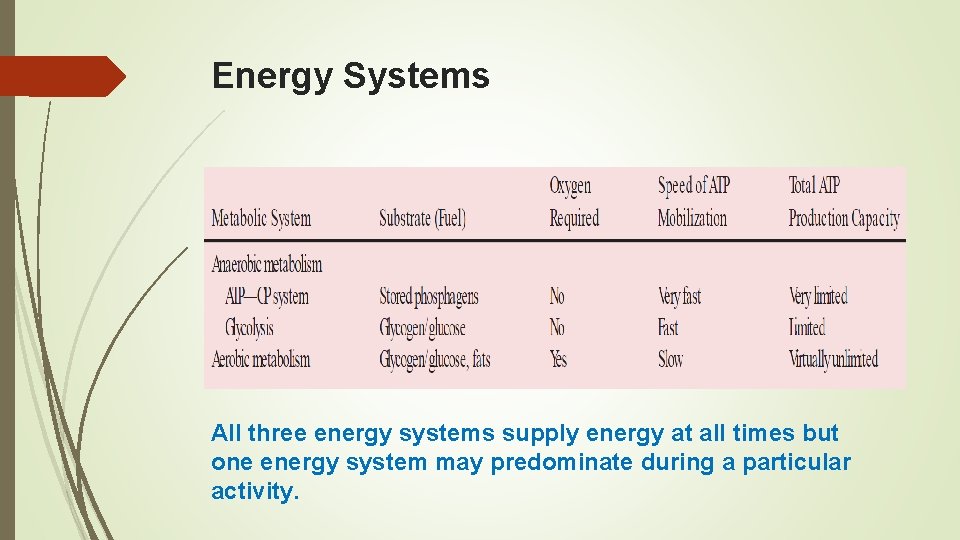 Energy Systems

| Metabolic System | Substrate (Fuel) | Oxygen Required | Speed of ATP Mobilization | Total ATP Production Capacity |
|---|---|---|---|---|
| Anaerobic metabolism | | | | |
| ATP—CP system | Stored phosphagens | No | Very fast | Very limited |
| Glycolysis | Glycogen/glucose | No | Fast | Limited |
| Aerobic metabolism | Glycogen/glucose, fats | Yes | Slow | Virtually unlimited |

All three energy systems supply energy at all times but one energy system may predominate during a particular activity.